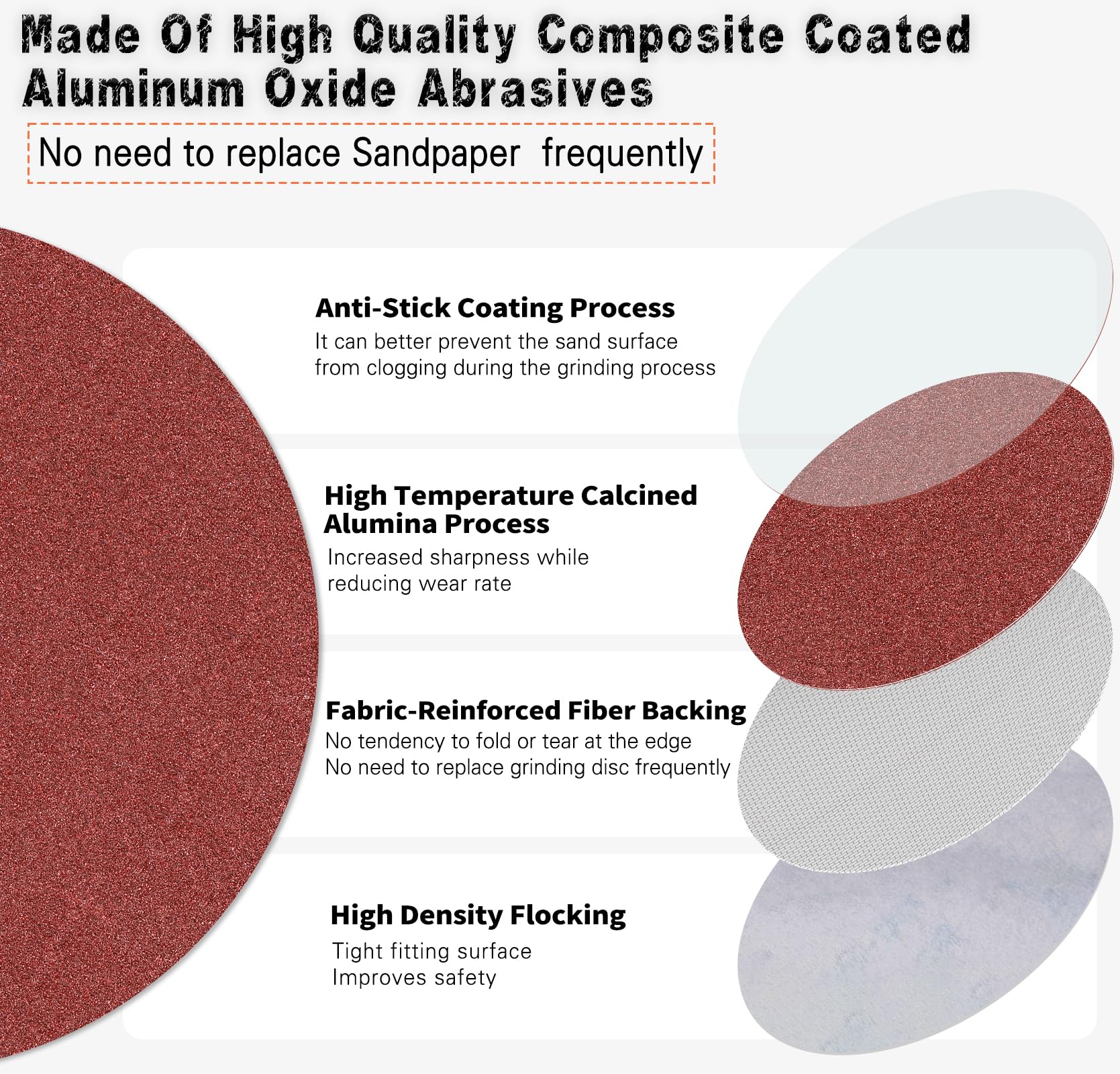 Made Of High Quality Composite Coated Aluminum Oxide Abrasives

No need to replace Sandpaper frequently

Anti-Stick Coating Process
It can better prevent the sand surface from clogging during the grinding process

High Temperature Calcined Alumina Process
Increased sharpness while reducing wear rate

Fabric-Reinforced Fiber Backing
No tendency to fold or tear at the edge
No need to replace grinding disc frequently

High Density Flocking
Tight fitting surface
Improves safety